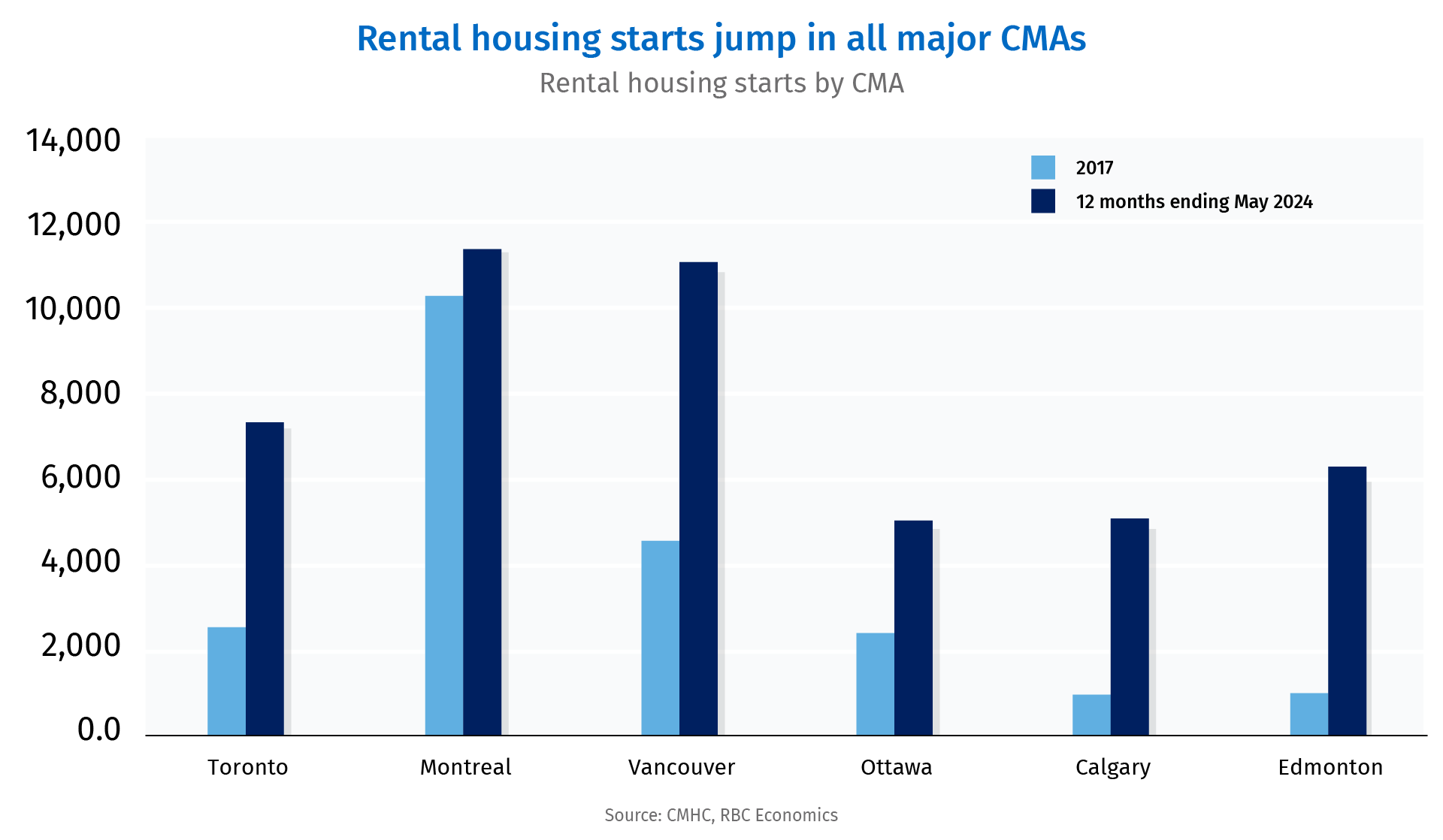 Rental housing starts jump in all major CMAs
Rental housing starts by CMA

14,000
12,000
10,000
8,000
6,000
4,000
2,000
0.0

2017
12 months ending May 2024

Toronto
Montreal
Vancouver
Ottawa
Calgary
Edmonton

Source: CMHC, RBC Economics